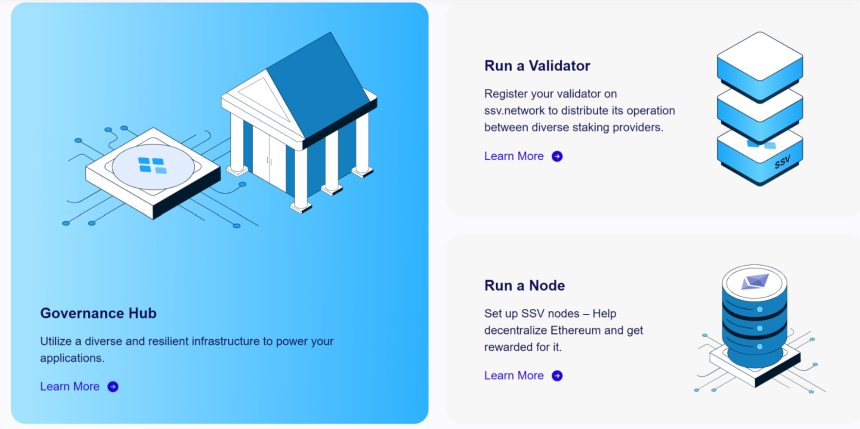 Governance Hub

Utilize a diverse and resilient infrastructure to power your applications.

Learn More

Run a Validator

Register your validator on ssv.network to distribute its operation between diverse staking providers.

Learn More

SSV

Run a Node

Set up SSV nodes – Help decentralize Ethereum and get rewarded for it.

Learn More